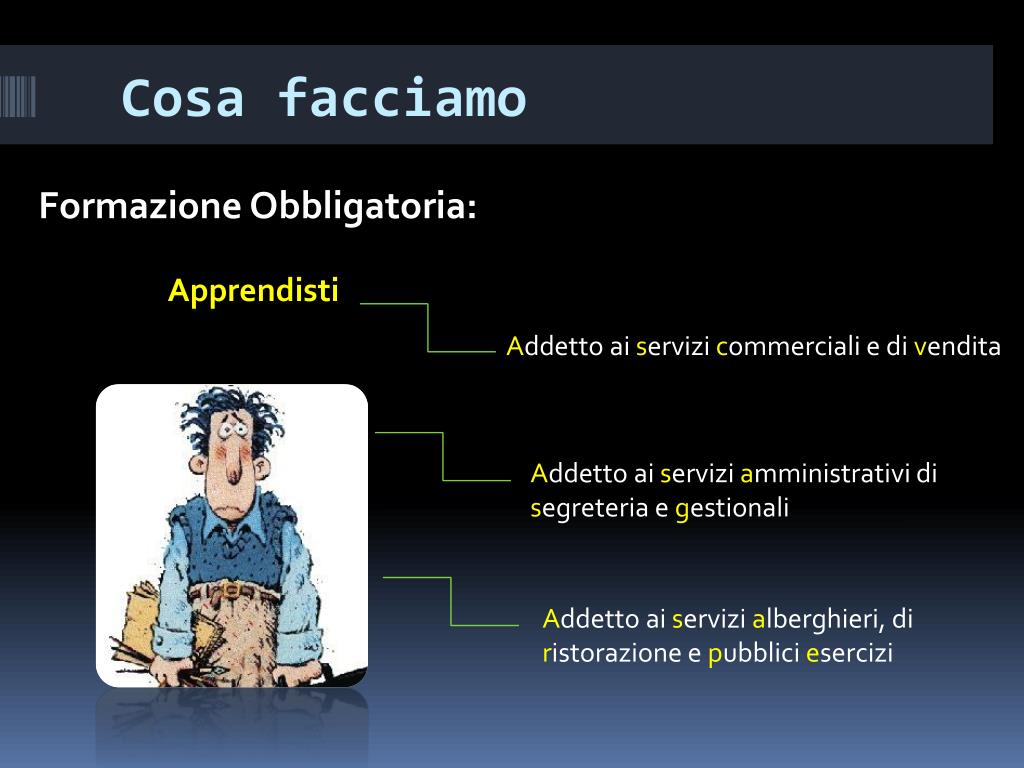 Cosa facciamo

Formazione Obbligatoria:

Apprendisti

Addetto ai servizi commerciali e di vendita

Addetto ai servizi amministrativi di segreteria e gestionali

Addetto ai servizi alberghieri, di ristorazione e pubblici esercizi